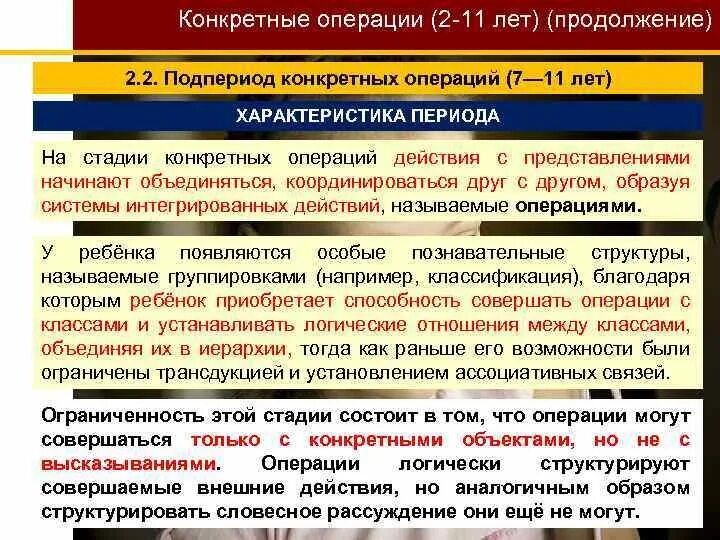 Конкретные операции (2-11 лет) (продолжение)

2.2. Подпериод конкретных операций (7—11 лет)

ХАРАКТЕРИСТИКА ПЕРИОДА

На стадии конкретных операций действия с представлениями начинают объединяться, координироваться друг с другом, образуя системы интегрированных действий, называемые операциями.

У ребёнка появляются особые познавательные структуры, называемые группировками (например, классификация), благодаря которым ребёнок приобретает способность совершать операции с классами и устанавливать логические отношения между классами, объединяя их в иерархии, тогда как раньше его возможности были ограничены трансдукцией и установлением ассоциативных связей.

Ограниченность этой стадии состоит в том, что операции могут совершаться только с конкретными объектами, но не с высказываниями. Операции логически структурируют совершаемые внешние действия, но аналогичным образом структурировать словесное рассуждение они ещё не могут.